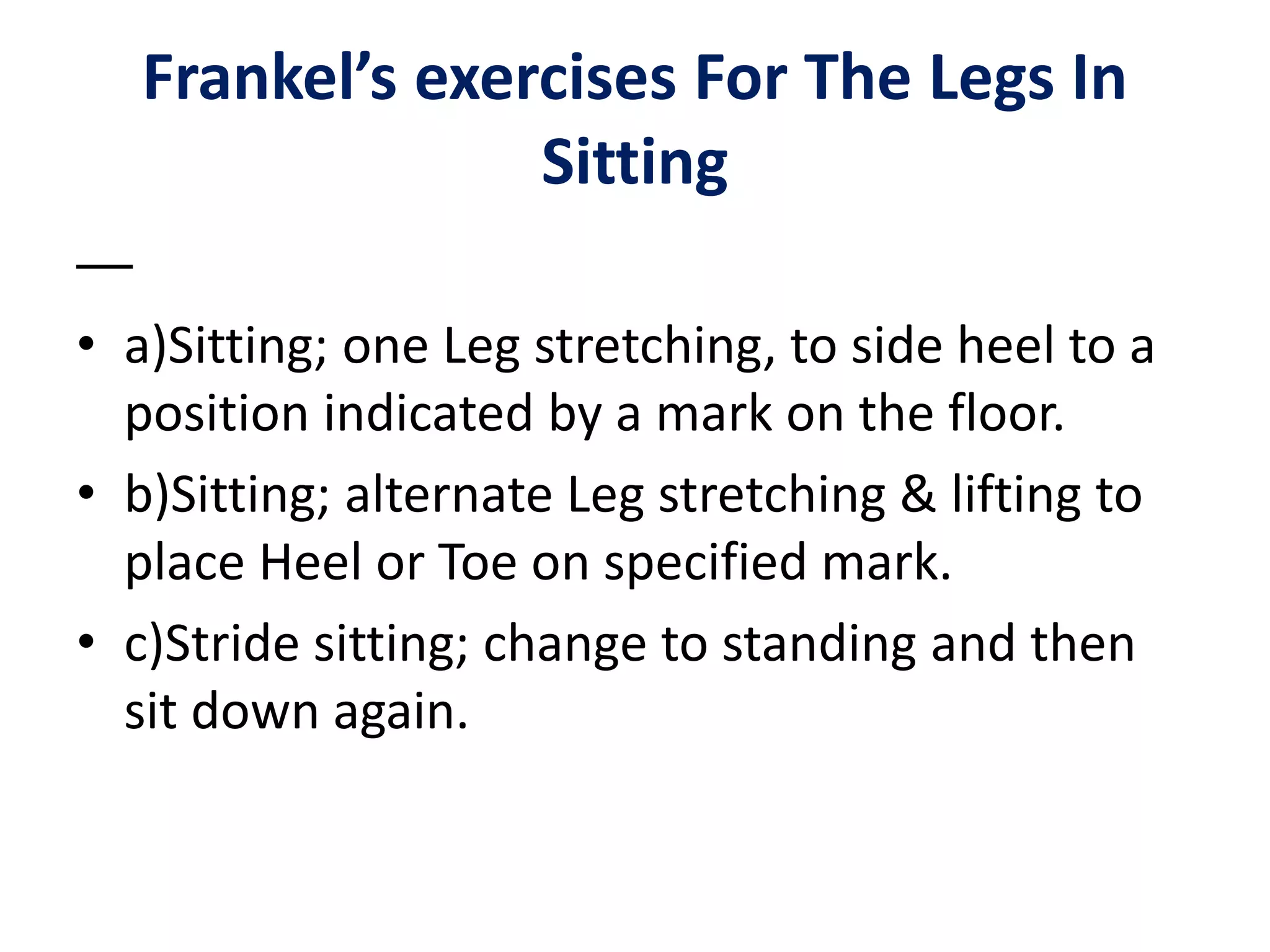 Frankel’s exercises For The Legs In Sitting

—

• a)Sitting; one Leg stretching, to side heel to a position indicated by a mark on the floor.
• b)Sitting; alternate Leg stretching & lifting to place Heel or Toe on specified mark.
• c)Stride sitting; change to standing and then sit down again.